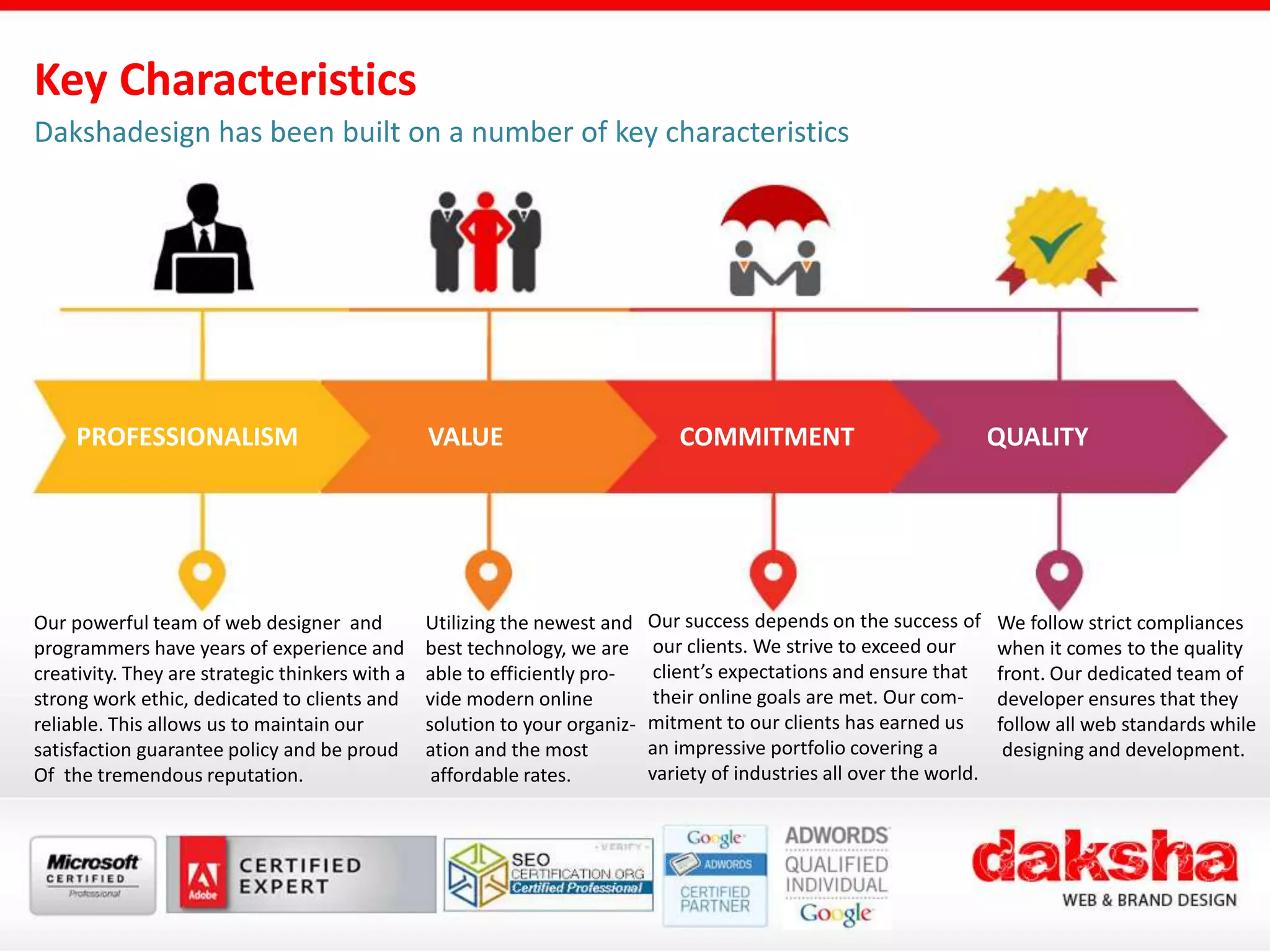 Key Characteristics

Dakshadesign has been built on a number of key characteristics

PROFESSIONALISM

VALUE

COMMITMENT

QUALITY

Our powerful team of web designer and programmers have years of experience and creativity. They are strategic thinkers with a strong work ethic, dedicated to clients and reliable. This allows us to maintain our satisfaction guarantee policy and be proud Of the tremendous reputation.

Utilizing the newest and best technology, we are able to efficiently provide modern online solution to your organization and the most affordable rates.

Our success depends on the success of our clients. We strive to exceed our client's expectations and ensure that their online goals are met. Our commitment to our clients has earned us an impressive portfolio covering a variety of industries all over the world.

We follow strict compliances when it comes to the quality front. Our dedicated team of developer ensures that they follow all web standards while designing and development.

Microsoft CERTIFIED Professional

Adobe CERTIFIED EXPERT

VERIFY SEO CERTIFICATION.ORG Certified Professional

Google ADWORDS CERTIFIED PARTNER

ADWORDS QUALIFIED INDIVIDUAL Google

daksha WEB & BRAND DESIGN